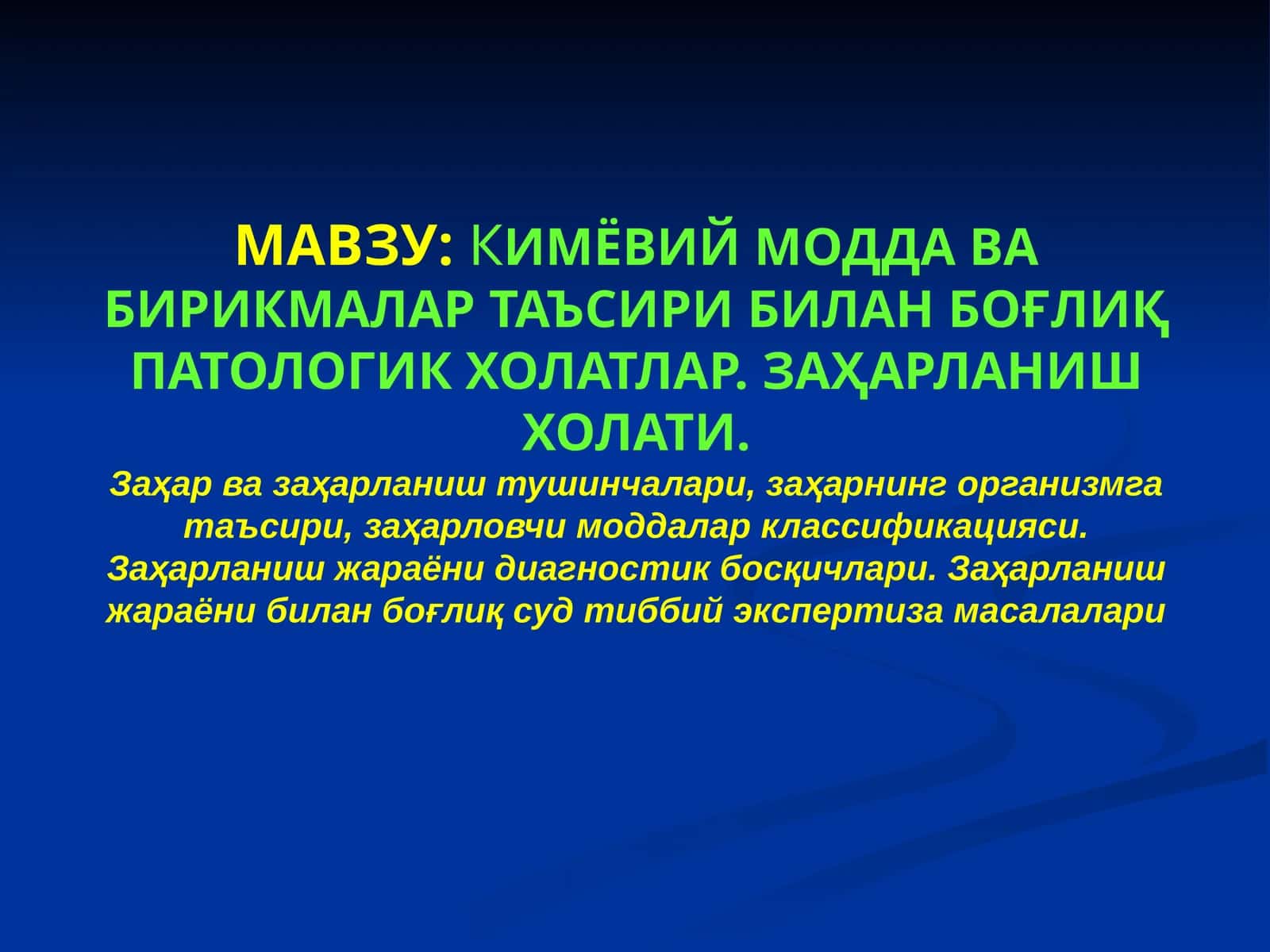 МАВЗУ: КИМЁВИЙ МОДДА ВА БИРИКМАЛАР ТАЪСИРИ БИЛАН БОҒЛИҚ ПАТОЛОГИК ХОЛАТЛАР. ЗАҲАРЛАНИШ ХОЛАТИ.

Заҳар ва заҳарланиш тушинчалари, заҳарнинг организмга таъсири, заҳарловчи моддалар классификацияси. Заҳарланиш жараёни диагностик босқичлари. Заҳарланиш жараёни билан боғлиқ суд тиббий экспертиза масалалари